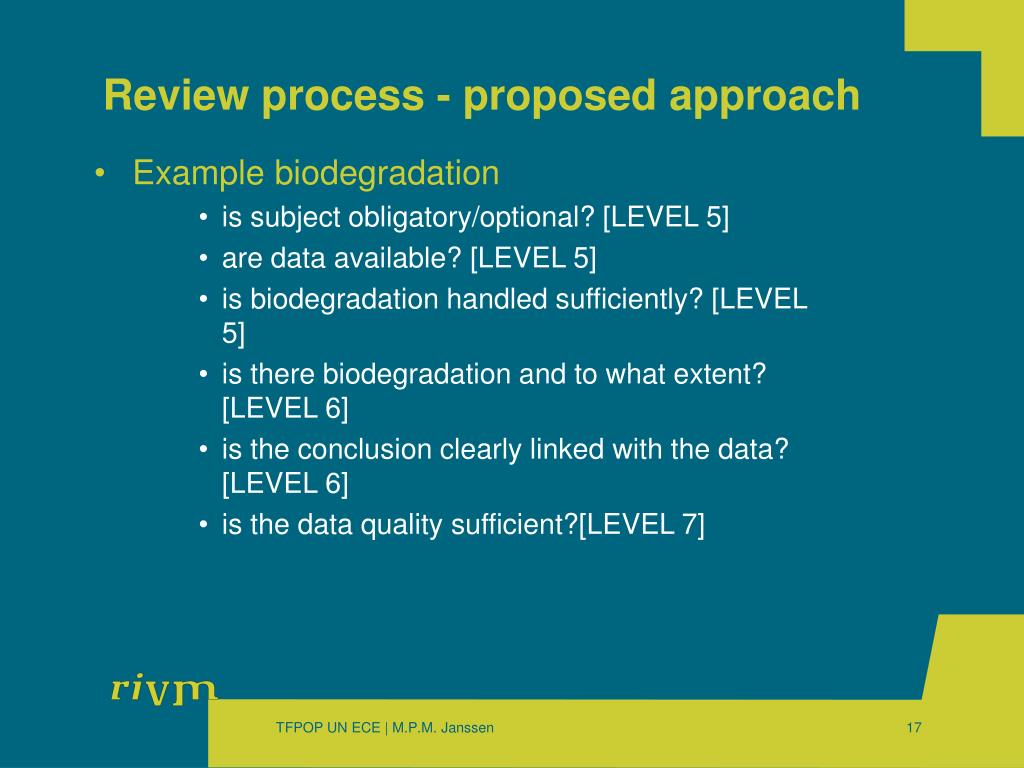 Review process - proposed approach

• Example biodegradation
  • is subject obligatory/optional? [LEVEL 5]
  • are data available? [LEVEL 5]
  • is biodegradation handled sufficiently? [LEVEL 5]
  • is there biodegradation and to what extent? [LEVEL 6]
  • is the conclusion clearly linked with the data? [LEVEL 6]
  • is the data quality sufficient?[LEVEL 7]

rivm

TFPOP UN ECE | M.P.M. Janssen

17